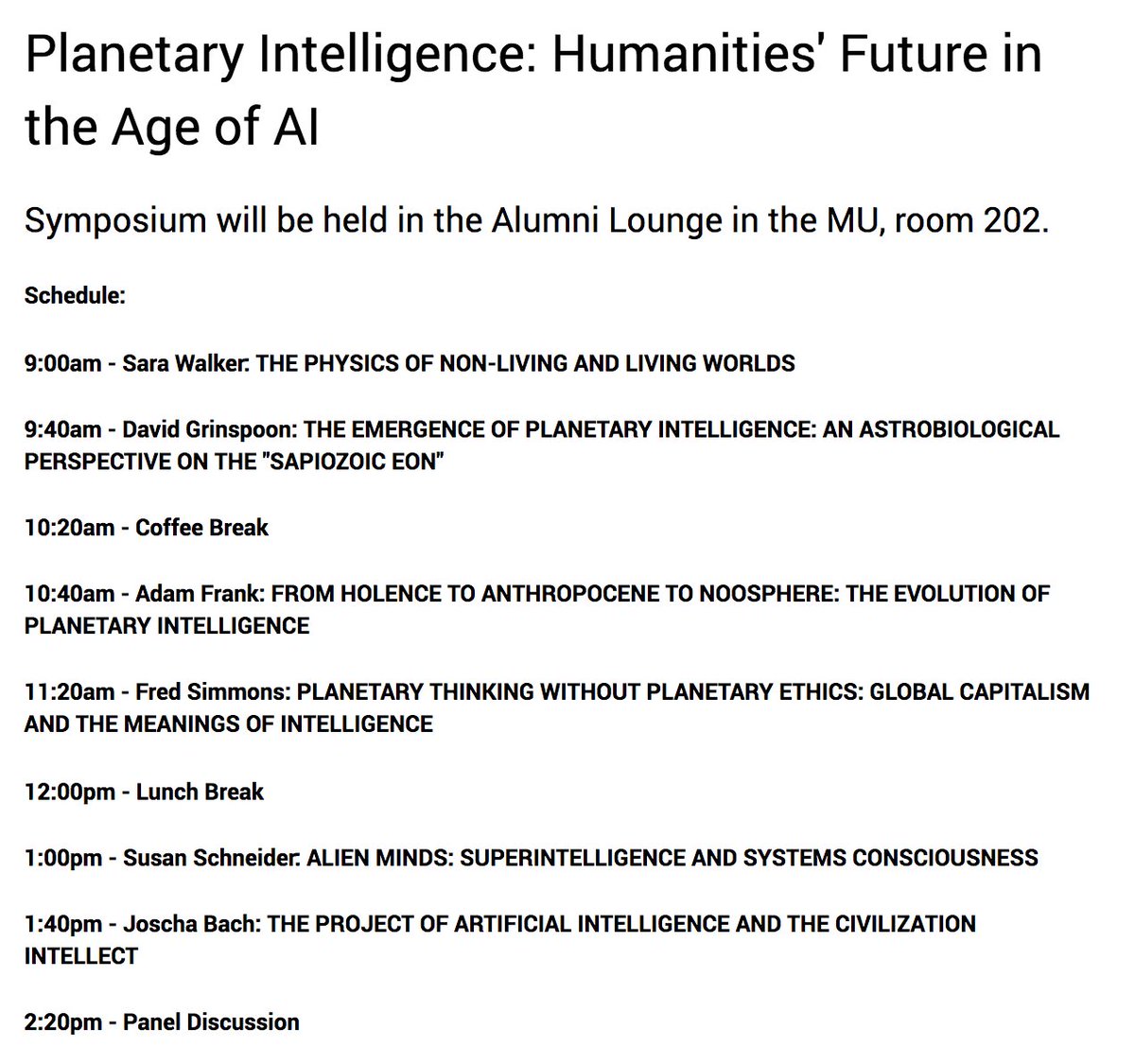 Planetary Intelligence: Humanities' Future in the Age of AI

Symposium will be held in the Alumni Lounge in the MU, room 202.

Schedule:

9:00am - Sara Walker: THE PHYSICS OF NON-LIVING AND LIVING WORLDS

9:40am - David Grinspoon: THE EMERGENCE OF PLANETARY INTELLIGENCE: AN ASTROBIOLOGICAL PERSPECTIVE ON THE "SAPIOZOIC EON"

10:20am - Coffee Break

10:40am - Adam Frank: FROM HOLENCE TO ANTHROPOCENE TO NOOSPHERE: THE EVOLUTION OF PLANETARY INTELLIGENCE

11:20am - Fred Simmons: PLANETARY THINKING WITHOUT PLANETARY ETHICS: GLOBAL CAPITALISM AND THE MEANINGS OF INTELLIGENCE

12:00pm - Lunch Break

1:00pm - Susan Schneider: ALIEN MINDS: SUPERINTELLIGENCE AND SYSTEMS CONSCIOUSNESS

1:40pm - Joscha Bach: THE PROJECT OF ARTIFICIAL INTELLIGENCE AND THE CIVILIZATION INTELLECT

2:20pm - Panel Discussion